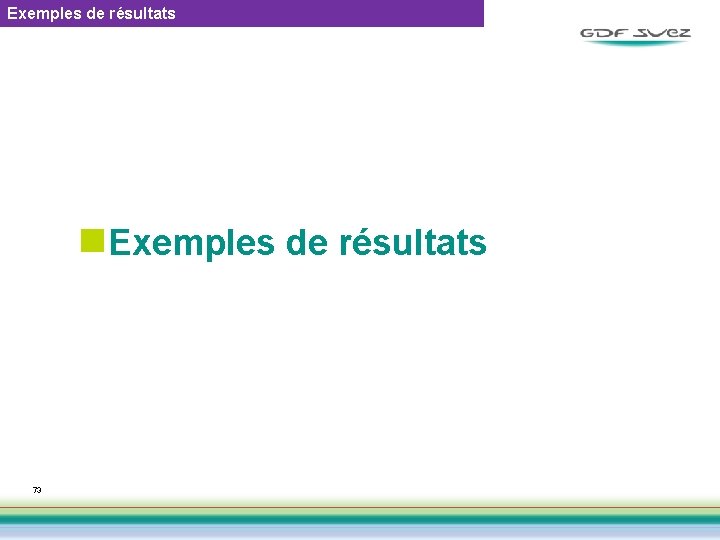 Exemples de résultats

GDF SUEZ

Exemples de résultats

73